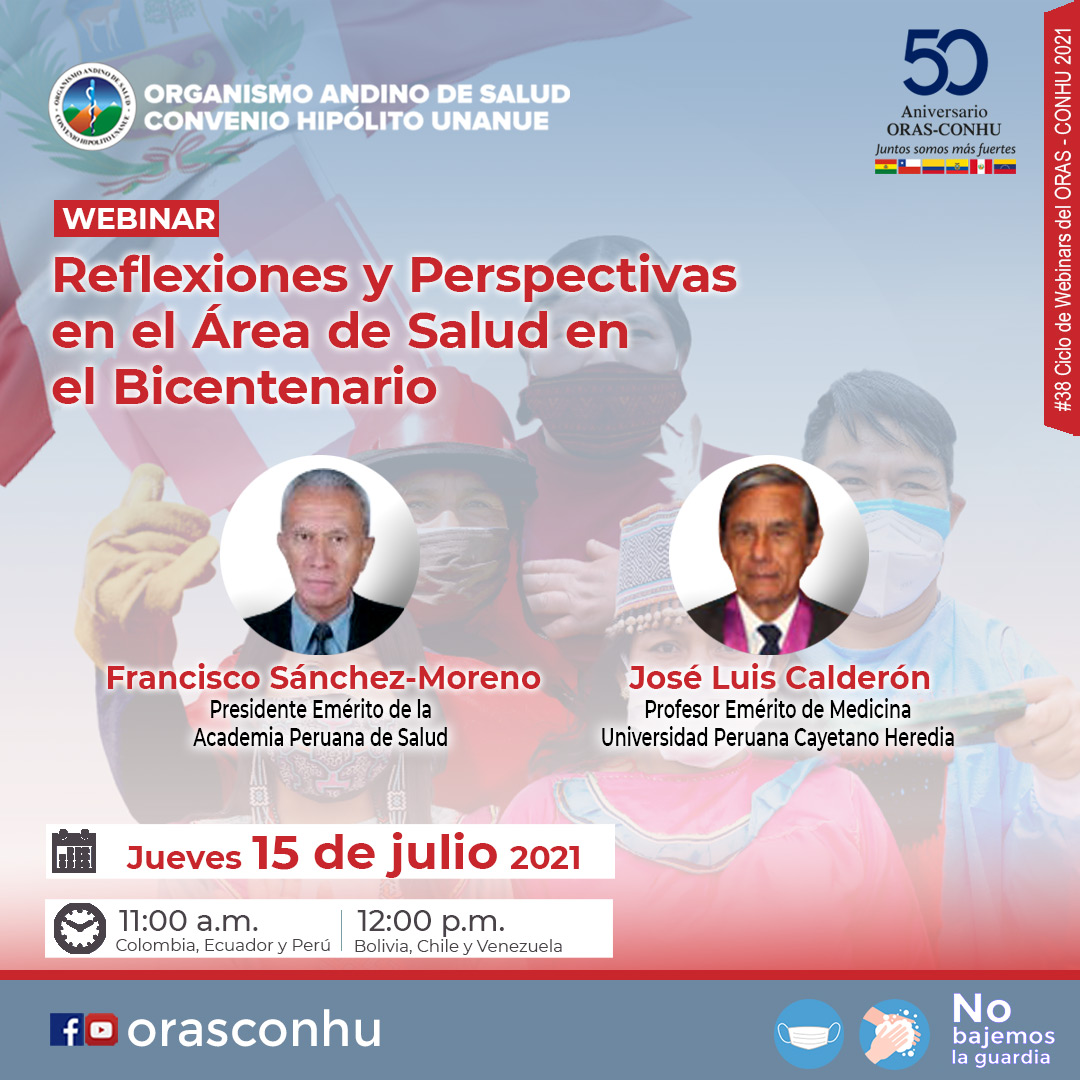 ORGANISMO ANDINO DE SALUD
CONVENIO HIPÓLITO UNANUE
ORGANISMO ANDINO DE SALUD CONVENIO HIPÓLITO UNANUE

50
Aniversario
ORAS-CONHU
Juntos somos más fuertes

#38 Ciclo de Webinars del ORAS - CONHU 2021

WEBINAR
Reflexiones y Perspectivas en el Área de Salud en el Bicentenario

Francisco Sánchez-Moreno
Presidente Emérito de la Academia Peruana de Salud

José Luis Calderón
Profesor Emérito de Medicina
Universidad Peruana Cayetano Heredia

Jueves 15 de julio 2021

11:00 a.m.
Colombia, Ecuador y Perú
12:00 p.m.
Bolivia, Chile y Venezuela

orasconhu

No bajemos la guardia